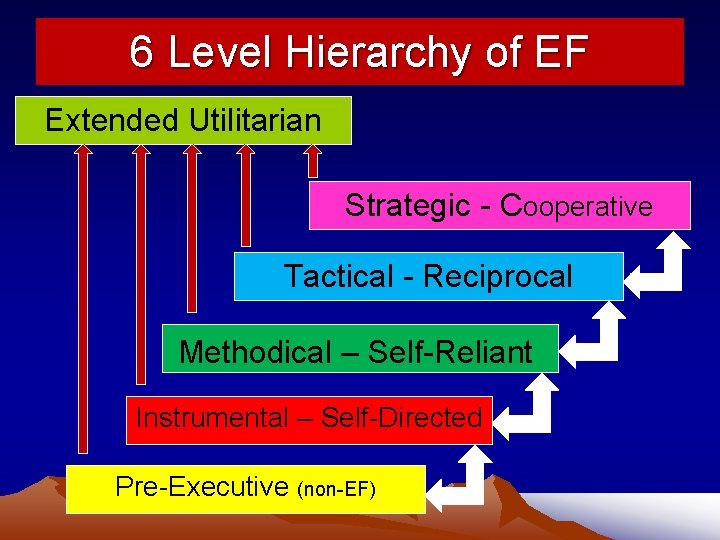 6 Level Hierarchy of EF

Extended Utilitarian

Strategic - Cooperative

Tactical - Reciprocal

Methodical – Self-Reliant

Instrumental – Self-Directed

Pre-Executive (non-EF)